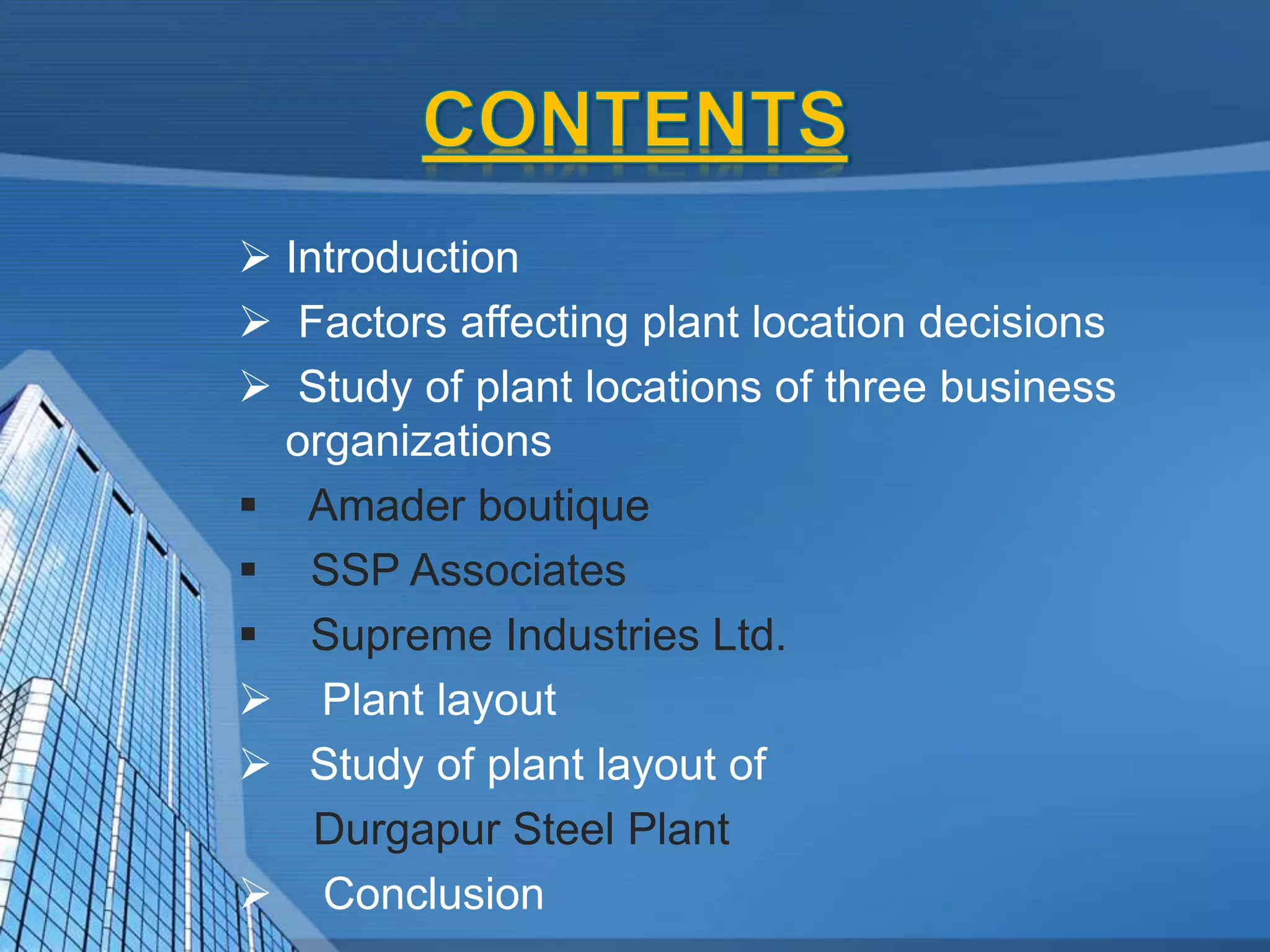 CONTENTS

➢ Introduction
➢ Factors affecting plant location decisions
➢ Study of plant locations of three business organizations
▪ Amader boutique
▪ SSP Associates
▪ Supreme Industries Ltd.
➢ Plant layout
➢ Study of plant layout of Durgapur Steel Plant
➢ Conclusion